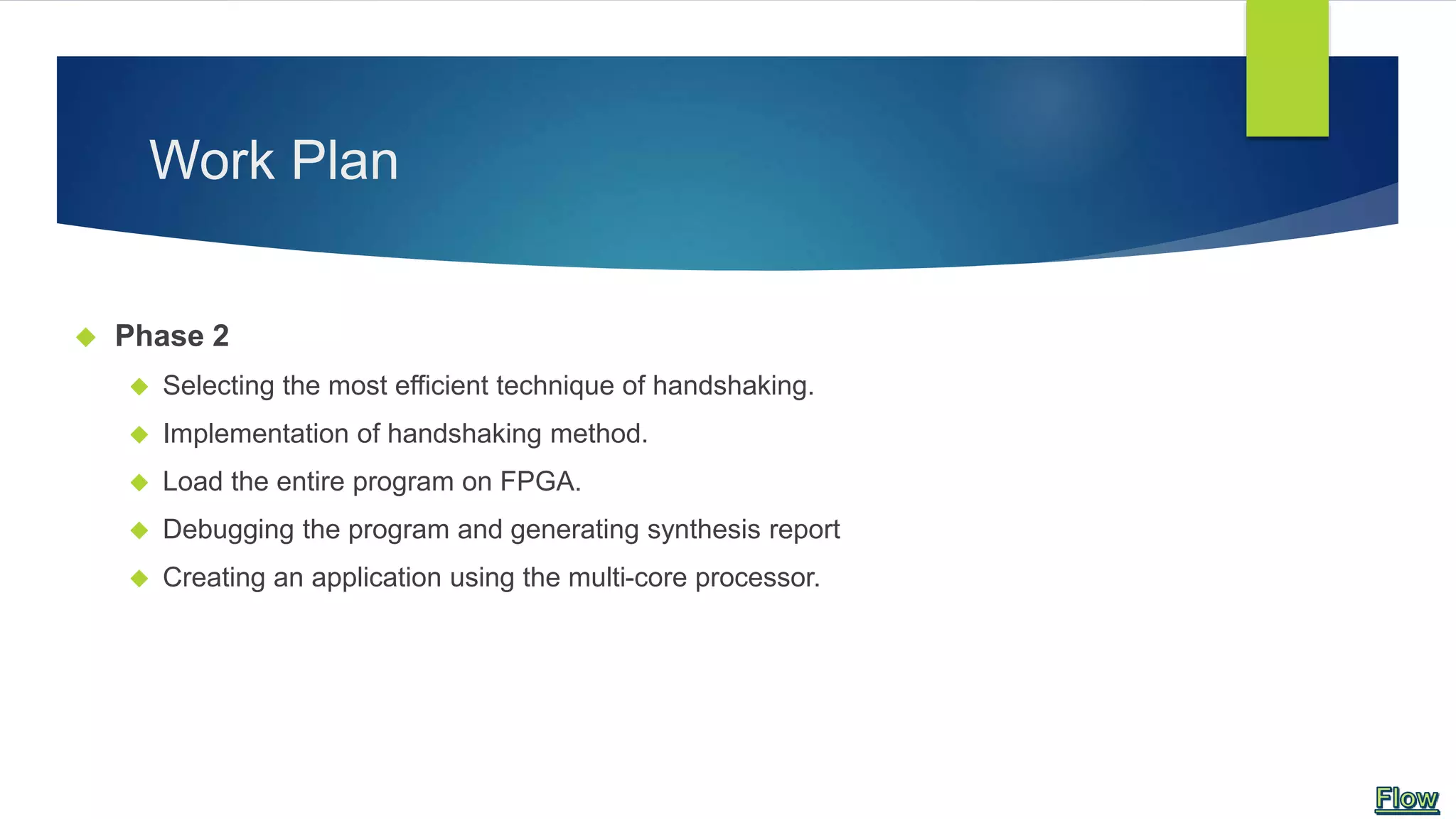 Work Plan

Phase 2

Selecting the most efficient technique of handshaking.

Implementation of handshaking method.

Load the entire program on FPGA.

Debugging the program and generating synthesis report

Creating an application using the multi-core processor.

Flow